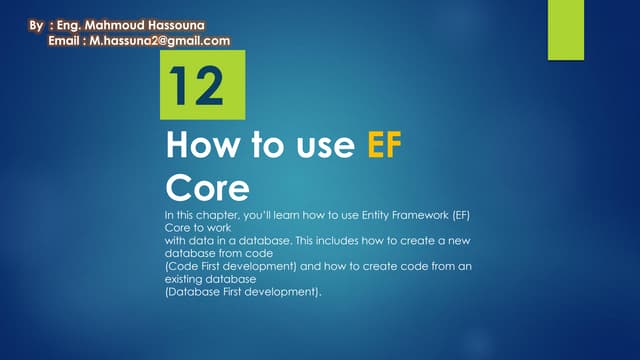 By : Eng. Mahmoud Hassouna
Email : M.hassuna2@gmail.com

12

How to use EF Core

In this chapter, you'll learn how to use Entity Framework (EF) Core to work with data in a database. This includes how to create a new database from code (Code First development) and how to create code from an existing database (Database First development).